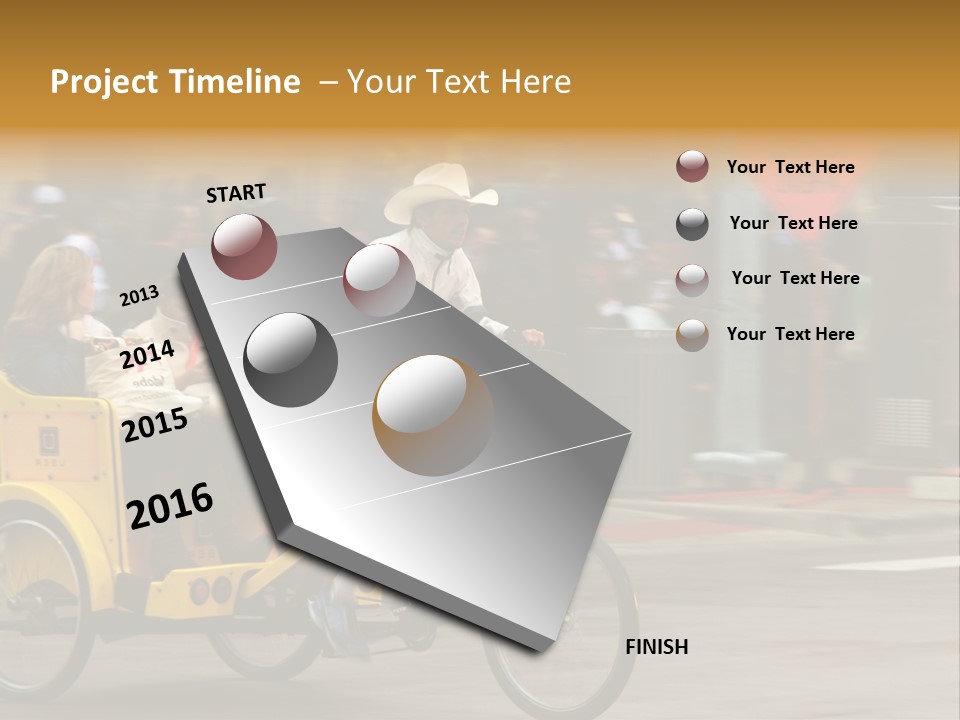 Project Timeline – Your Text Here

START

2013

2014

2015

2016

FINISH

Your Text Here

Your Text Here

Your Text Here

Your Text Here